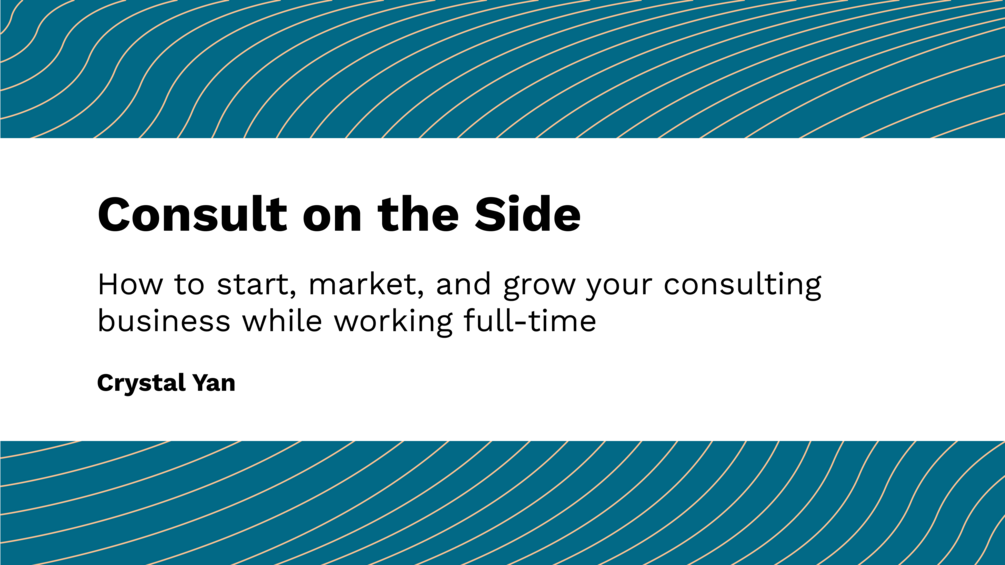 Consult on the Side

How to start, market, and grow your consulting business while working full-time

Crystal Yan